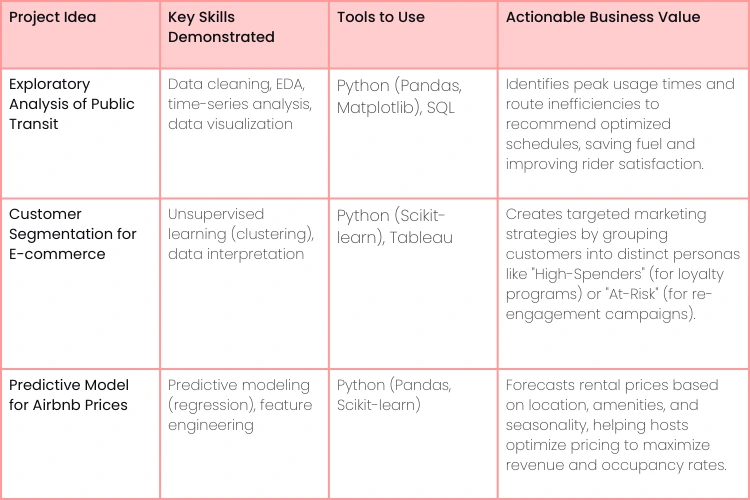 | Project Idea | Key Skills Demonstrated | Tools to Use | Actionable Business Value |
|---|---|---|---|
| Exploratory Analysis of Public Transit | Data cleaning, EDA, time-series analysis, data visualization | Python (Pandas, Matplotlib), SQL | Identifies peak usage times and route inefficiencies to recommend optimized schedules, saving fuel and improving rider satisfaction. |
| Customer Segmentation for E-commerce | Unsupervised learning (clustering), data interpretation | Python (Scikit-learn), Tableau | Creates targeted marketing strategies by grouping customers into distinct personas like "High-Spenders" (for loyalty programs) or "At-Risk" (for re-engagement campaigns). |
| Predictive Model for Airbnb Prices | Predictive modeling (regression), feature engineering | Python (Pandas, Scikit-learn) | Forecasts rental prices based on location, amenities, and seasonality, helping hosts optimize pricing to maximize revenue and occupancy rates. |